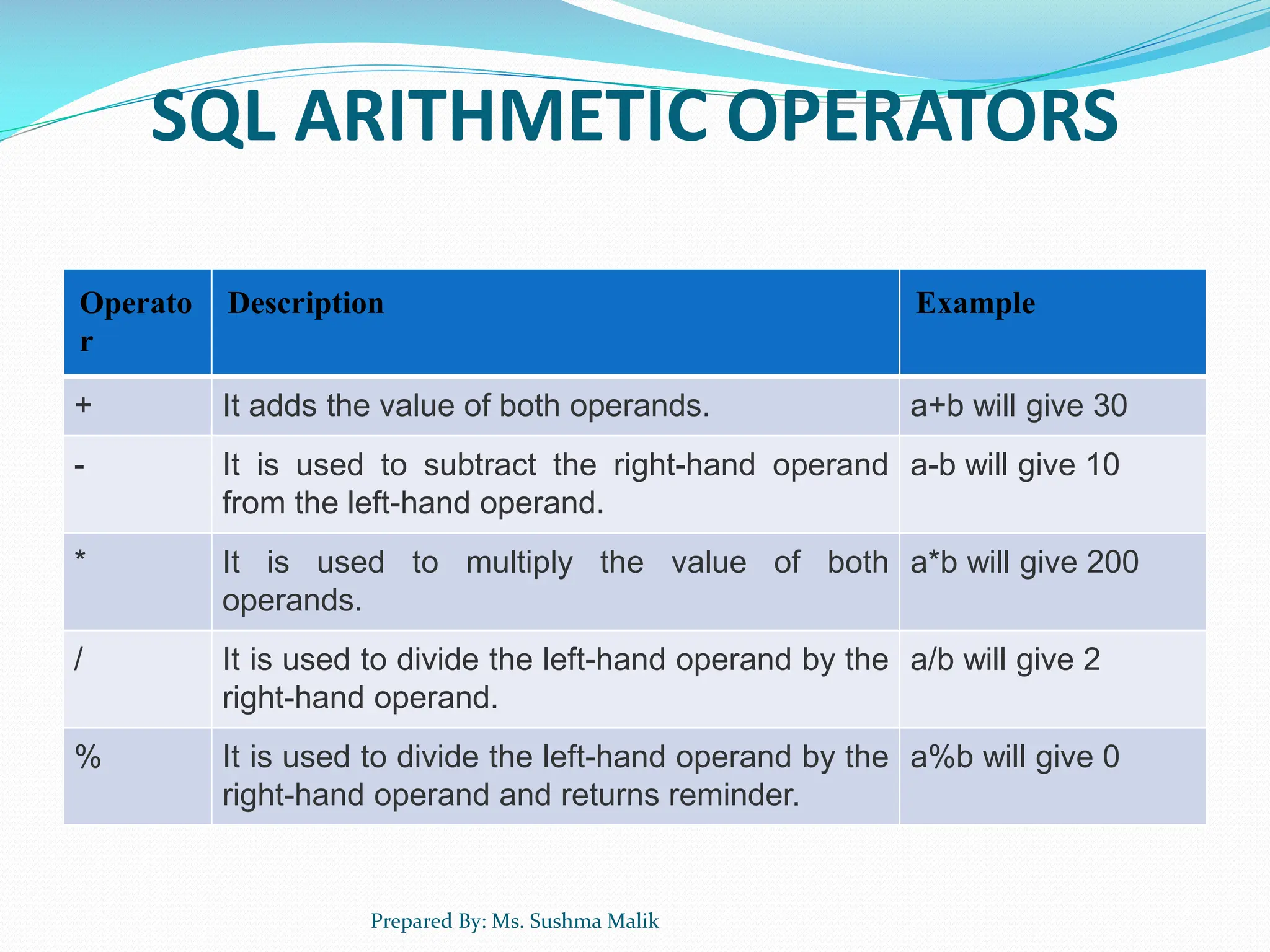 SQL ARITHMETIC OPERATORS

| Operator | Description | Example |
|---|---|---|
| + | It adds the value of both operands. | a+b will give 30 |
| - | It is used to subtract the right-hand operand from the left-hand operand. | a-b will give 10 |
| * | It is used to multiply the value of both operands. | a*b will give 200 |
| / | It is used to divide the left-hand operand by the right-hand operand. | a/b will give 2 |
| % | It is used to divide the left-hand operand by the right-hand operand and returns reminder. | a%b will give 0 |

Prepared By: Ms. Sushma Malik